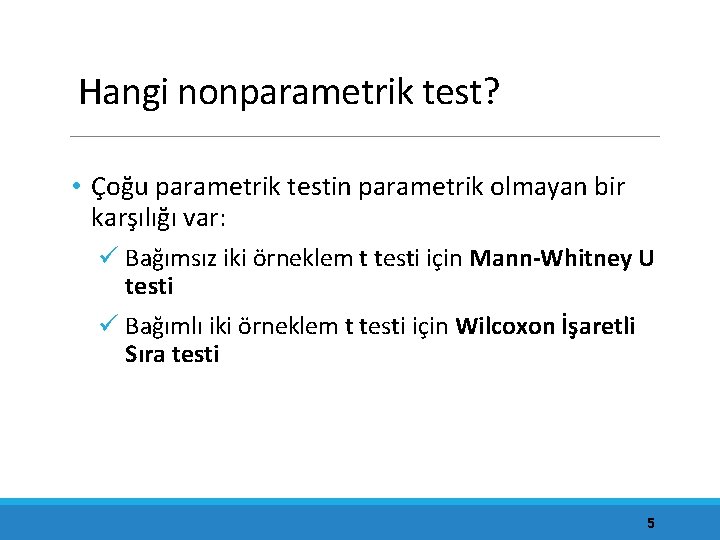 Hangi nonparametrik test?

• Çoğu parametrik testin parametrik olmayan bir karşılığı var:

✓ Bağımsız iki örneklem t testi için Mann-Whitney U testi

✓ Bağımlı iki örneklem t testi için Wilcoxon İşaretli Sıra testi

5